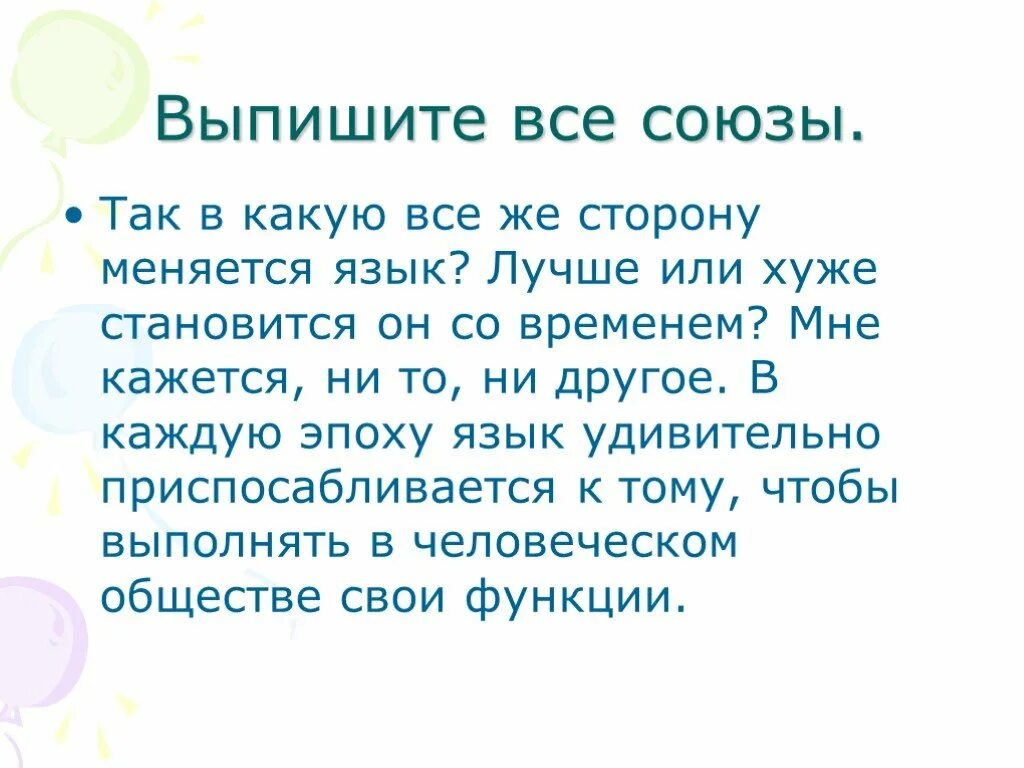 Выпишите все союзы.

• Так в какую все же сторону меняется язык? Лучше или хуже становится он со временем? Мне кажется, ни то, ни другое. В каждую эпоху язык удивительно приспосабливается к тому, чтобы выполнять в человеческом обществе свои функции.